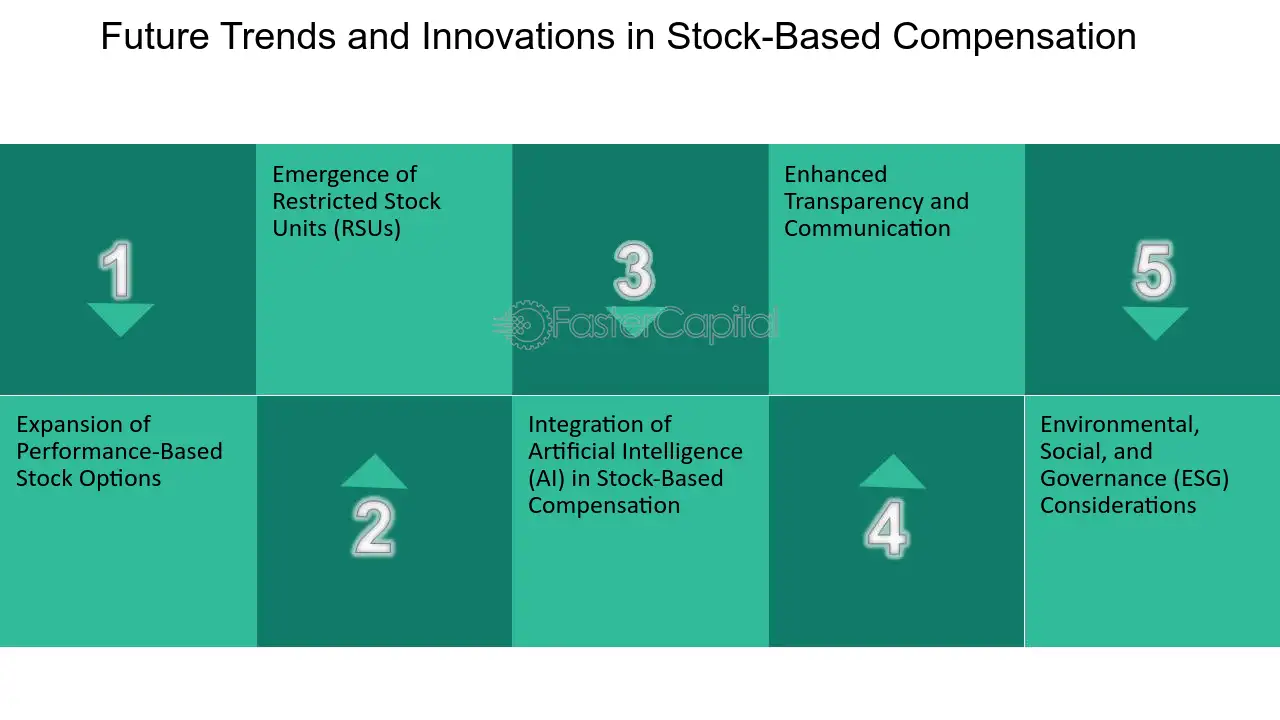 Future Trends and Innovations in Stock-Based Compensation

1

Expansion of Performance-Based Stock Options

Emergence of Restricted Stock Units (RSUs)

2

3

Integration of Artificial Intelligence (AI) in Stock-Based Compensation

Enhanced Transparency and Communication

4

5

Environmental, Social, and Governance (ESG) Considerations

FasterCapital